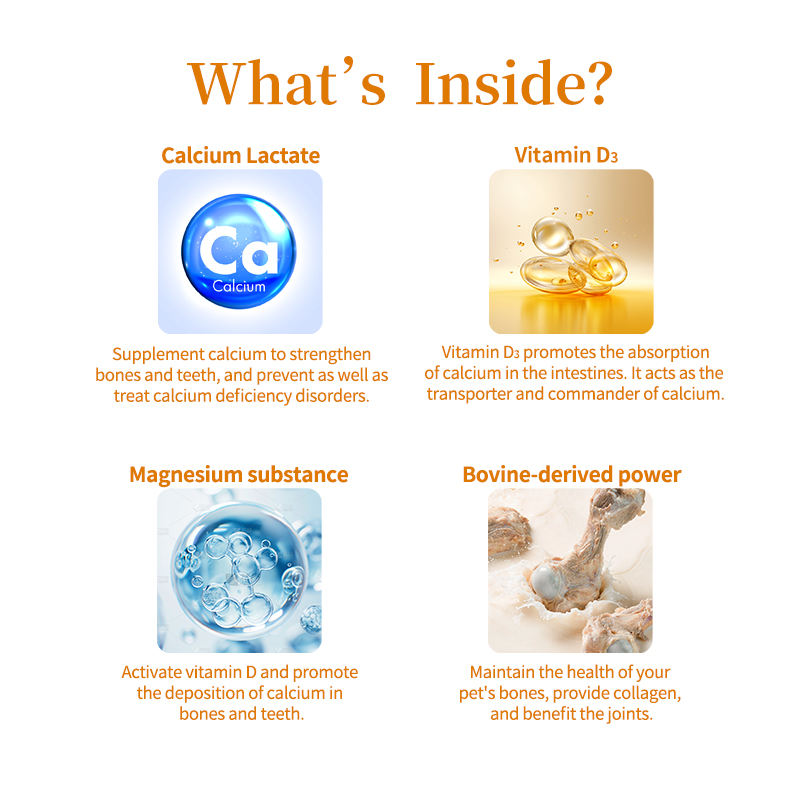 What's Inside?

Calcium Lactate

Ca
Calcium

Supplement calcium to strengthen bones and teeth, and prevent as well as treat calcium deficiency disorders.

Vitamin $D_3$

Vitamin $D_3$ promotes the absorption of calcium in the intestines. It acts as the transporter and commander of calcium.

Magnesium substance

Activate vitamin D and promote the deposition of calcium in bones and teeth.

Bovine-derived power

Maintain the health of your pet's bones, provide collagen, and benefit the joints.